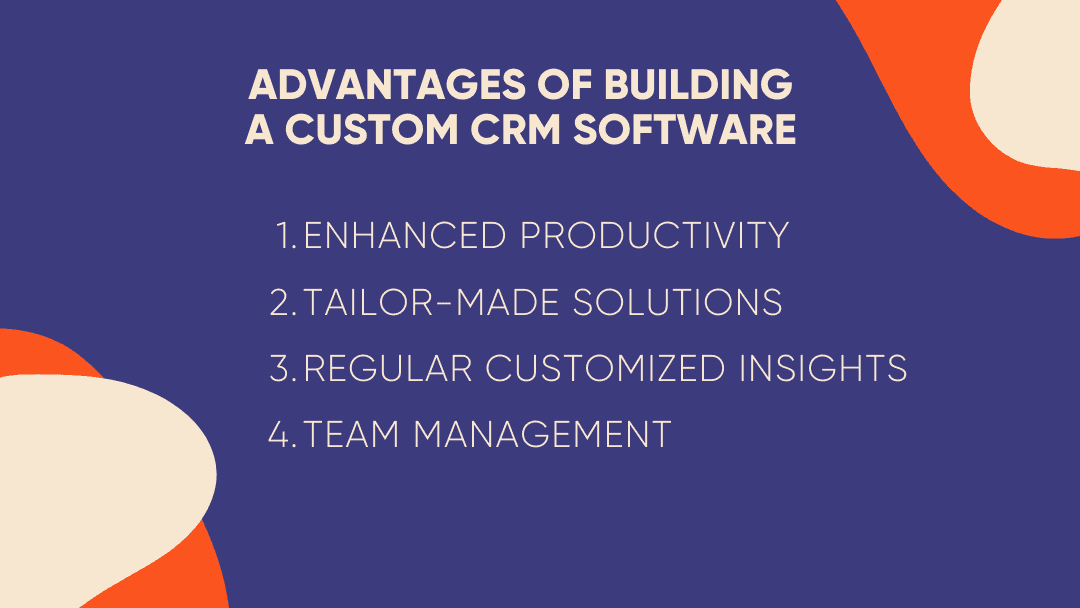 ADVANTAGES OF BUILDING A CUSTOM CRM SOFTWARE

1. ENHANCED PRODUCTIVITY
2. TAILOR-MADE SOLUTIONS
3. REGULAR CUSTOMIZED INSIGHTS
4. TEAM MANAGEMENT